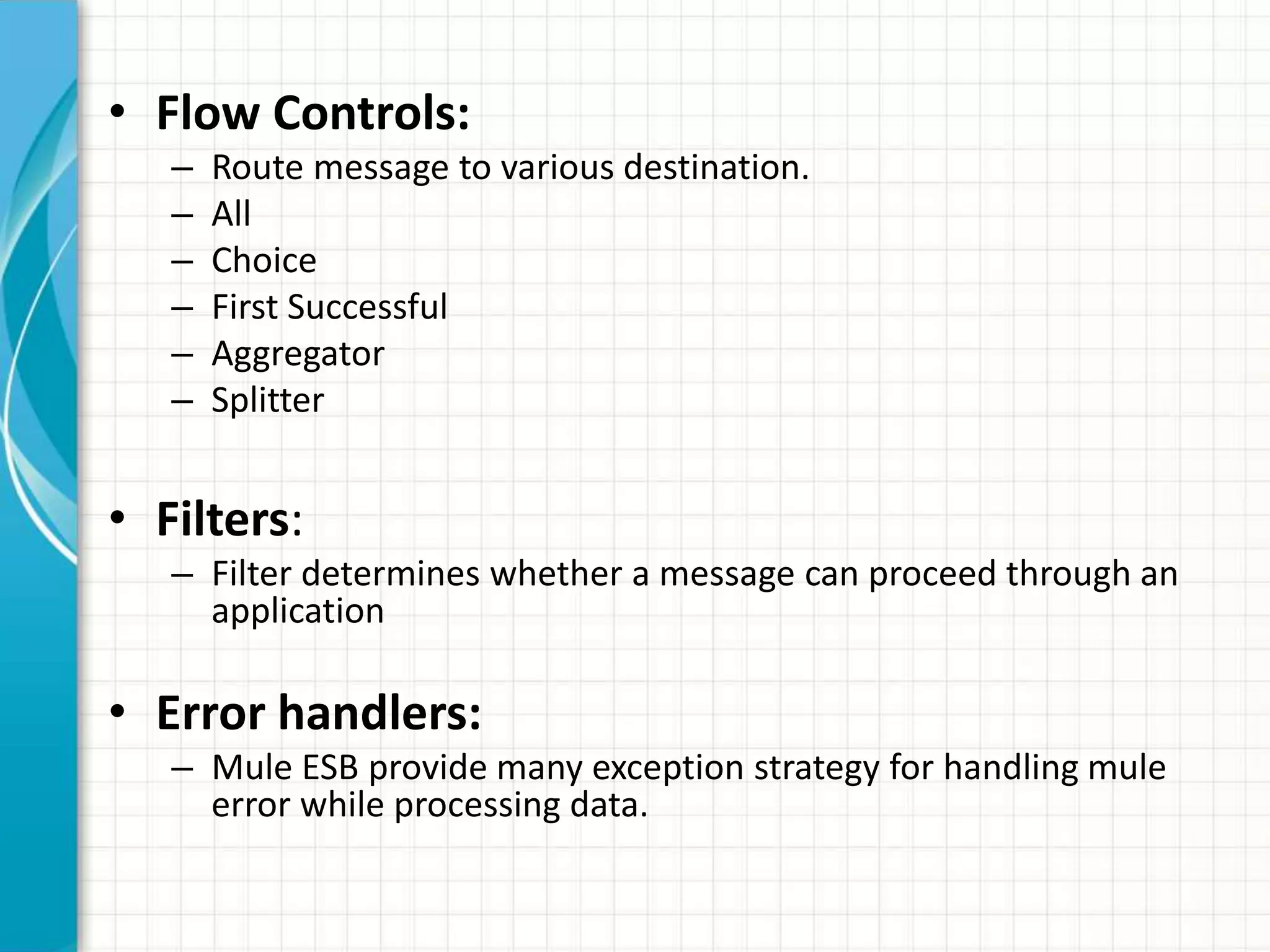 • Flow Controls:
– Route message to various destination.
– All
– Choice
– First Successful
– Aggregator
– Splitter

• Filters:
– Filter determines whether a message can proceed through an application

• Error handlers:
– Mule ESB provide many exception strategy for handling mule error while processing data.